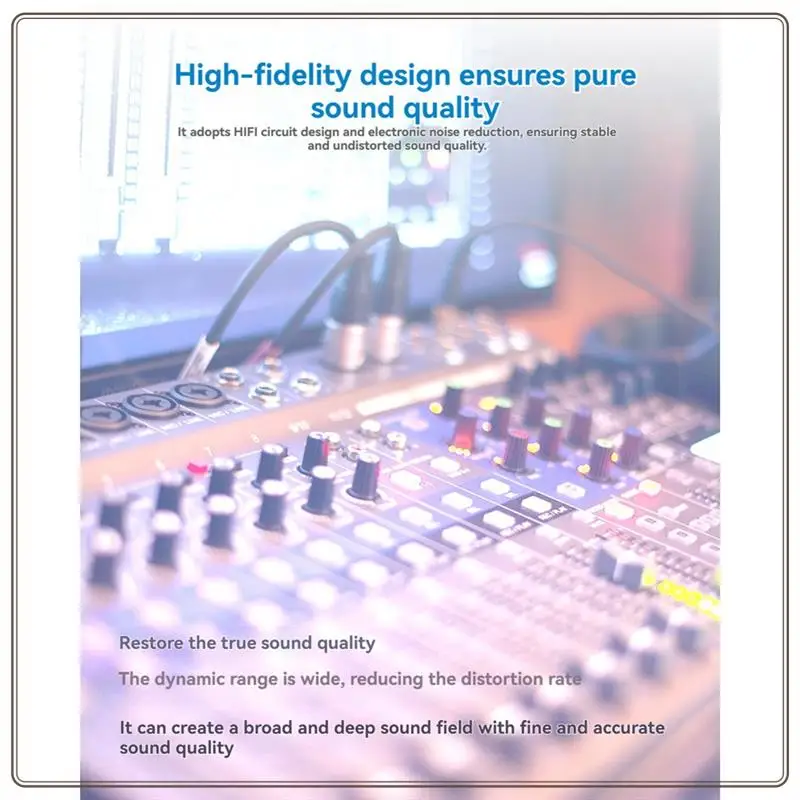 High-fidelity design ensures pure sound quality

It adopts HIFI circuit design and electronic noise reduction, ensuring stable and undistorted sound quality.

Restore the true sound quality

The dynamic range is wide, reducing the distortion rate

It can create a broad and deep sound field with fine and accurate sound quality